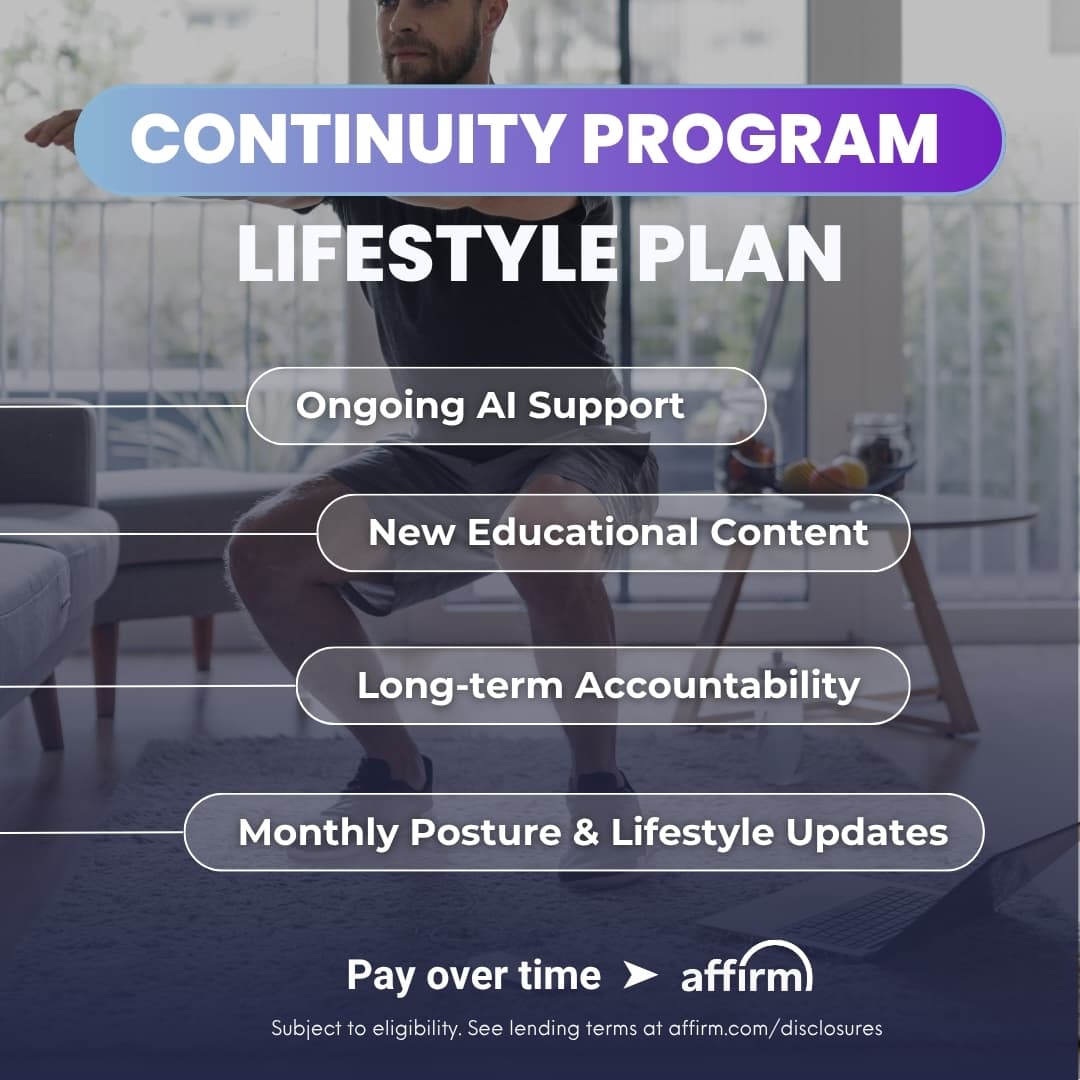 CONTINUITY PROGRAM
LIFESTYLE PLAN

Ongoing AI Support

New Educational Content

Long-term Accountability

Monthly Posture & Lifestyle Updates

Pay over time ➤ affirm

Subject to eligibility. See lending terms at affirm.com/disclosures